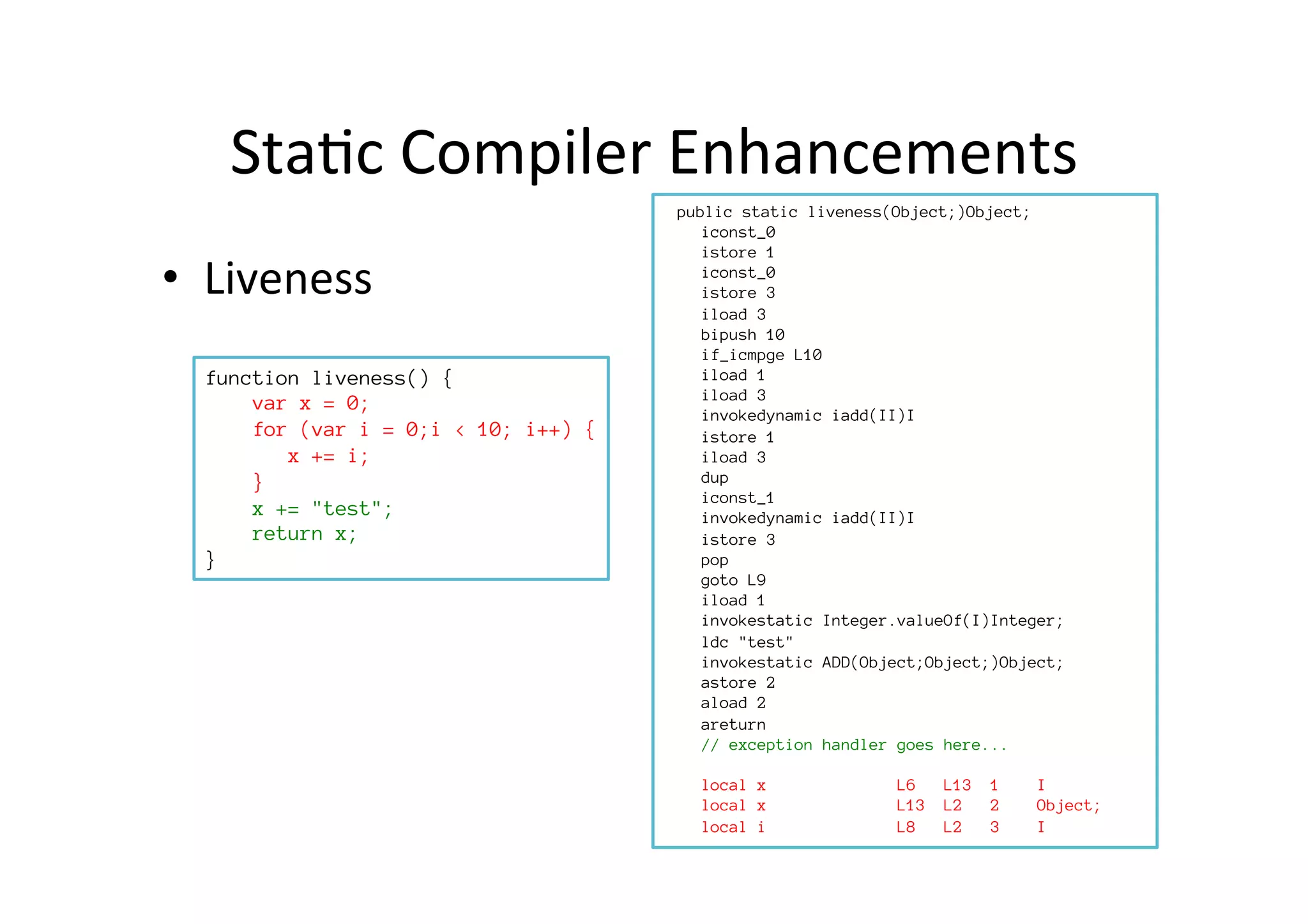 Static Compiler Enhancements

• Liveness

function liveness() {
    var x = 0;
    for (var i = 0;i < 10; i++) {
        x += i;
    }
    x += "test";
    return x;
}

public static liveness(Object;)Object;
  iconst_0
  istore 1
  iconst_0
  istore 3
  iload 3
  bipush 10
  if_icmpge L10
  iload 1
  iload 3
  invokedynamic iadd(II)I
  istore 1
  iload 3
  dup
  iconst_1
  invokedynamic iadd(II)I
  istore 3
  pop
  goto L9
  iload 1
  invokestatic Integer.valueOf(I)Integer;
  ldc "test"
  invokestatic ADD(Object;Object;)Object;
  astore 2
  aload 2
  areturn
  // exception handler goes here...

  local x    L6   L13  1   I
  local x    L13  L2   2   Object;
  local i    L8   L2   3   I